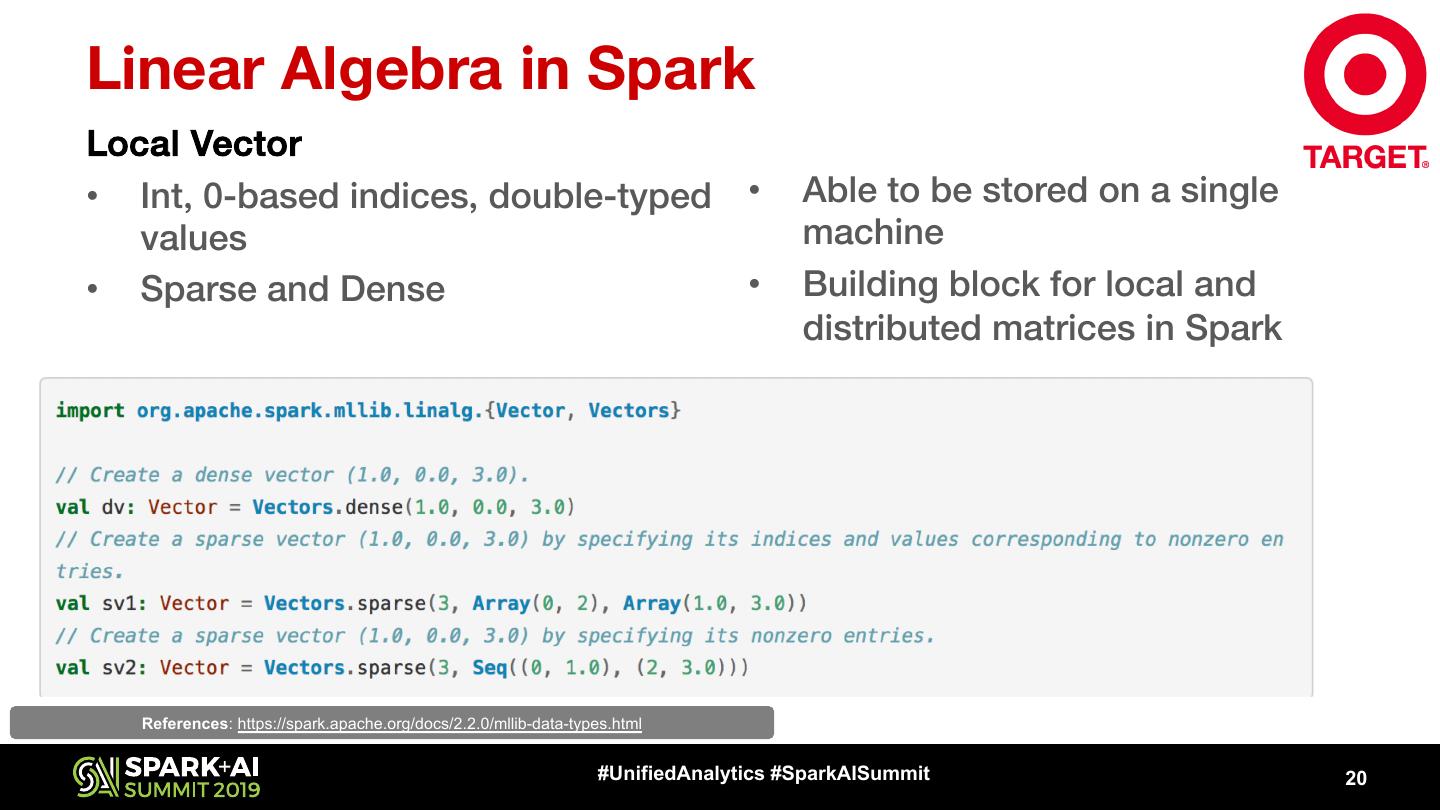 Linear Algebra in Spark

TARGET®

Local Vector

• Int, 0-based indices, double-typed values
• Sparse and Dense

• Able to be stored on a single machine
• Building block for local and distributed matrices in Spark

import org.apache.spark.mllib.linalg.{Vector, Vectors}

// Create a dense vector (1.0, 0.0, 3.0).
val dv: Vector = Vectors.dense(1.0, 0.0, 3.0)
// Create a sparse vector (1.0, 0.0, 3.0) by specifying its indices and values corresponding to nonzero entries.
val sv1: Vector = Vectors.sparse(3, Array(0, 2), Array(1.0, 3.0))
// Create a sparse vector (1.0, 0.0, 3.0) by specifying its nonzero entries.
val sv2: Vector = Vectors.sparse(3, Seq((0, 1.0), (2, 3.0)))

References: https://spark.apache.org/docs/2.2.0/mllib-data-types.html

SPARK+AI SUMMIT 2019

#UnifiedAnalytics #SparkAISummit

20